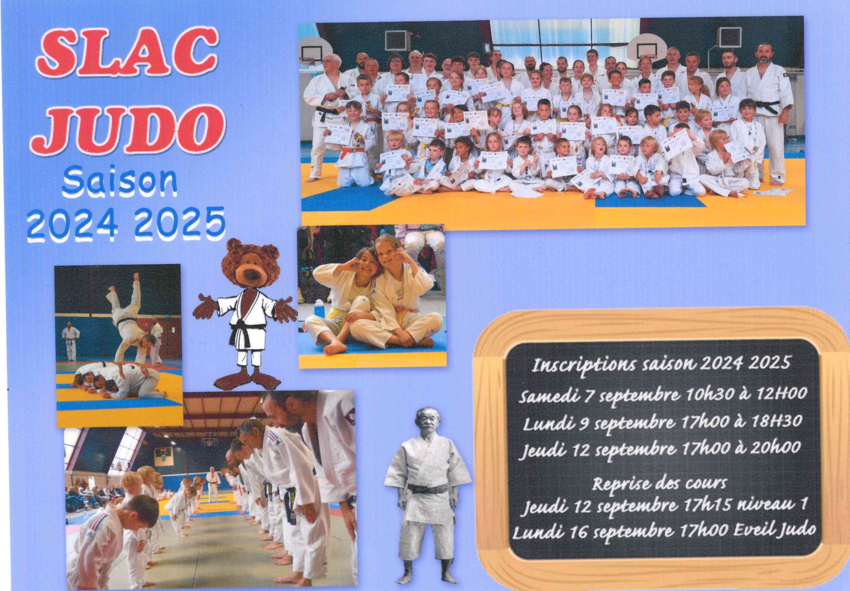 SLAC
JUDO
Saison
2024 2025

Inscriptions saison 2024 2025
Samedi 7 septembre 10h30 à 12H00
Lundi 9 septembre 17h00 à 18H30
Jeudi 12 septembre 17h00 à 20h00

Reprise des cours
Jeudi 12 septembre 17h15 niveau 1
Lundi 16 septembre 17h00 Eveil Judo